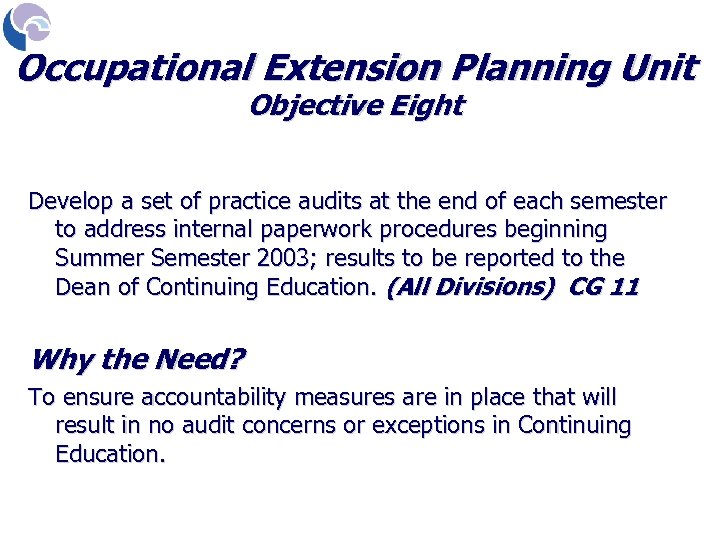 Occupational Extension Planning Unit
Objective Eight

Develop a set of practice audits at the end of each semester to address internal paperwork procedures beginning Summer Semester 2003; results to be reported to the Dean of Continuing Education. (All Divisions) CG 11

Why the Need?

To ensure accountability measures are in place that will result in no audit concerns or exceptions in Continuing Education.